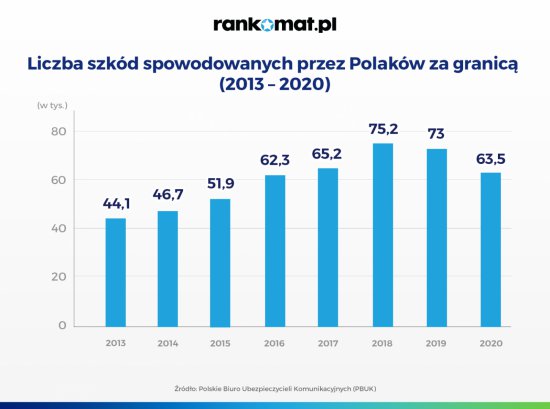 rankomat.pl

Liczba szkód spowodowanych przez Polaków za granicą (2013 – 2020)

(w tys.)

80
60
40
20
0

44,1
46,7
51,9
62,3
65,2
75,2
73
63,5

2013 2014 2015 2016 2017 2018 2019 2020

Źródło: Polskie Biuro Ubezpieczycieli Komunikacyjnych (PBUK)